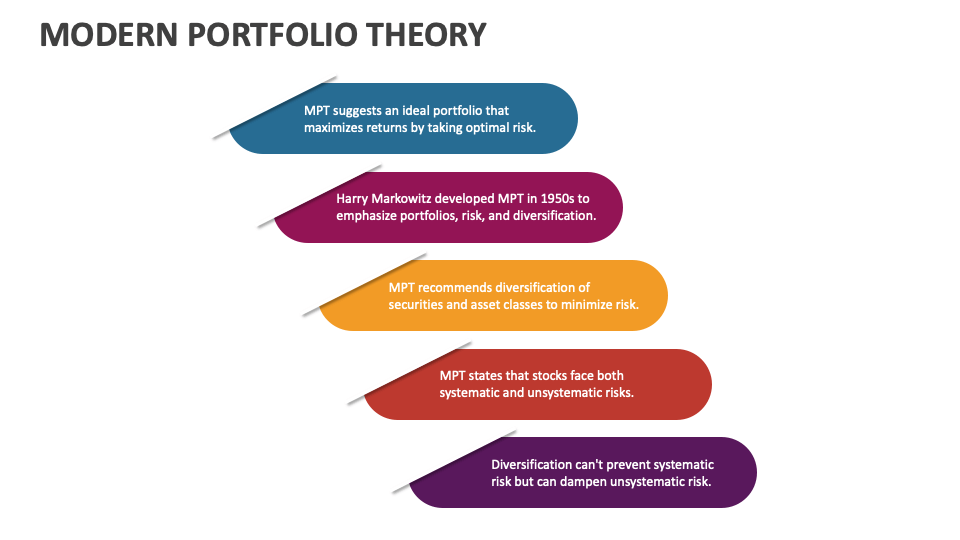 MODERN PORTFOLIO THEORY

MPT suggests an ideal portfolio that maximizes returns by taking optimal risk.

Harry Markowitz developed MPT in 1950s to emphasize portfolios, risk, and diversification.

MPT recommends diversification of securities and asset classes to minimize risk.

MPT states that stocks face both systematic and unsystematic risks.

Diversification can't prevent systematic risk but can dampen unsystematic risk.